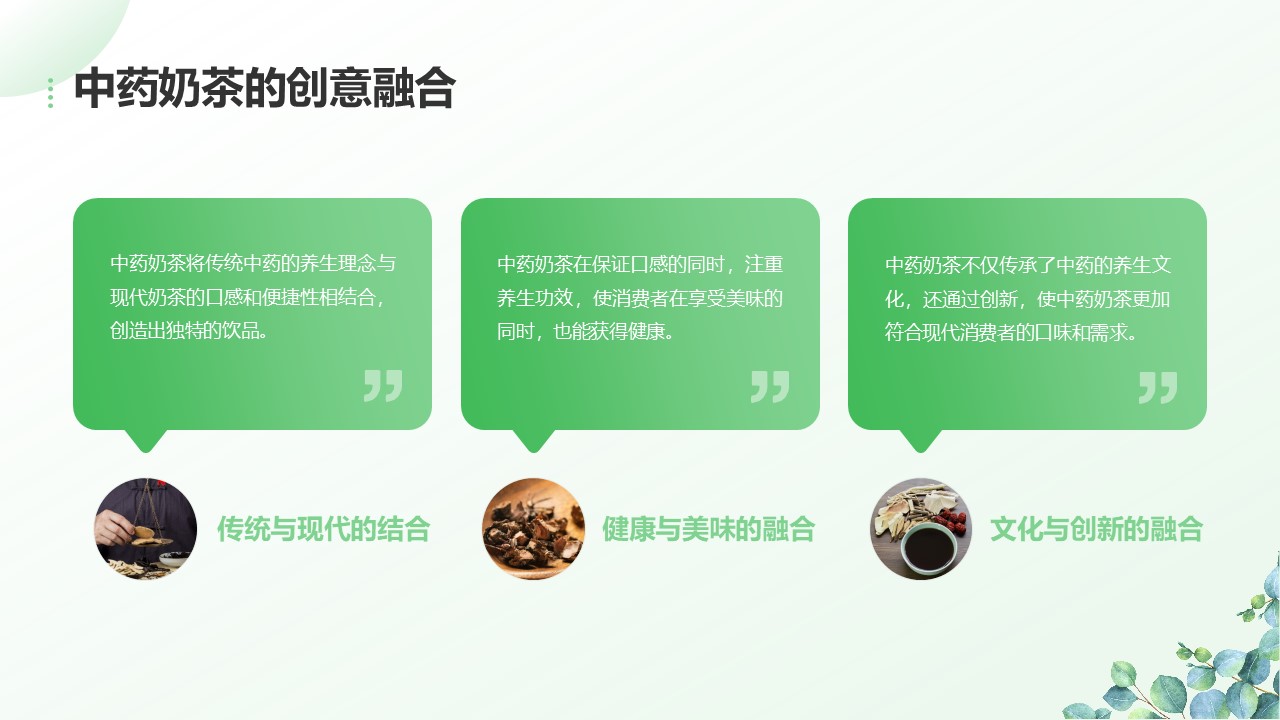 中药奶茶的创意融合

中药奶茶将传统中药的养生理念与现代奶茶的口感和便捷性相结合，创造出独特的饮品。

传统与现代的结合

中药奶茶在保证口感的同时，注重养生功效，使消费者在享受美味的同时，也能获得健康。

健康与美味的融合

中药奶茶不仅传承了中药的养生文化，还通过创新，使中药奶茶更加符合现代消费者的口味和需求。

文化与创新的融合